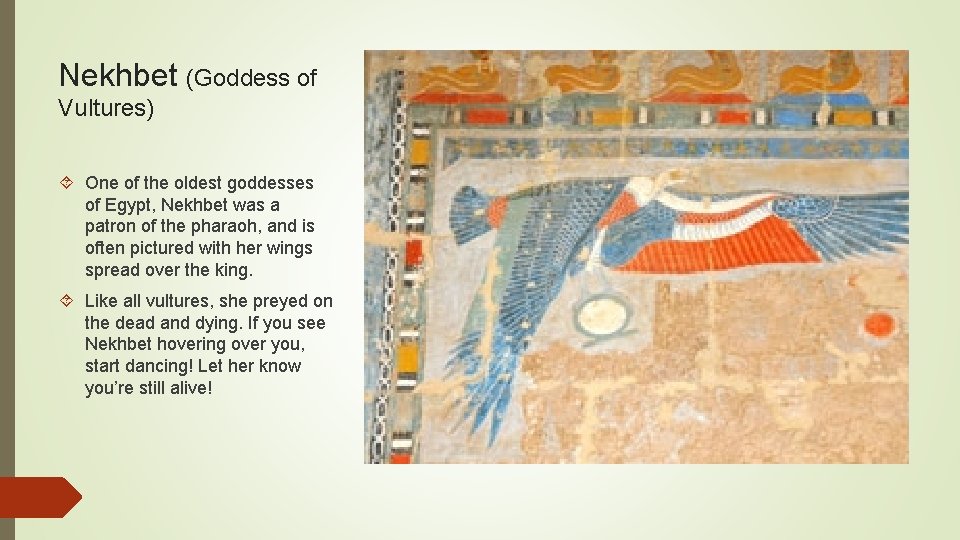 Nekhbet (Goddess of Vultures)

One of the oldest goddesses of Egypt, Nekhbet was a patron of the pharaoh, and is often pictured with her wings spread over the king.

Like all vultures, she preyed on the dead and dying. If you see Nekhbet hovering over you, start dancing! Let her know you're still alive!